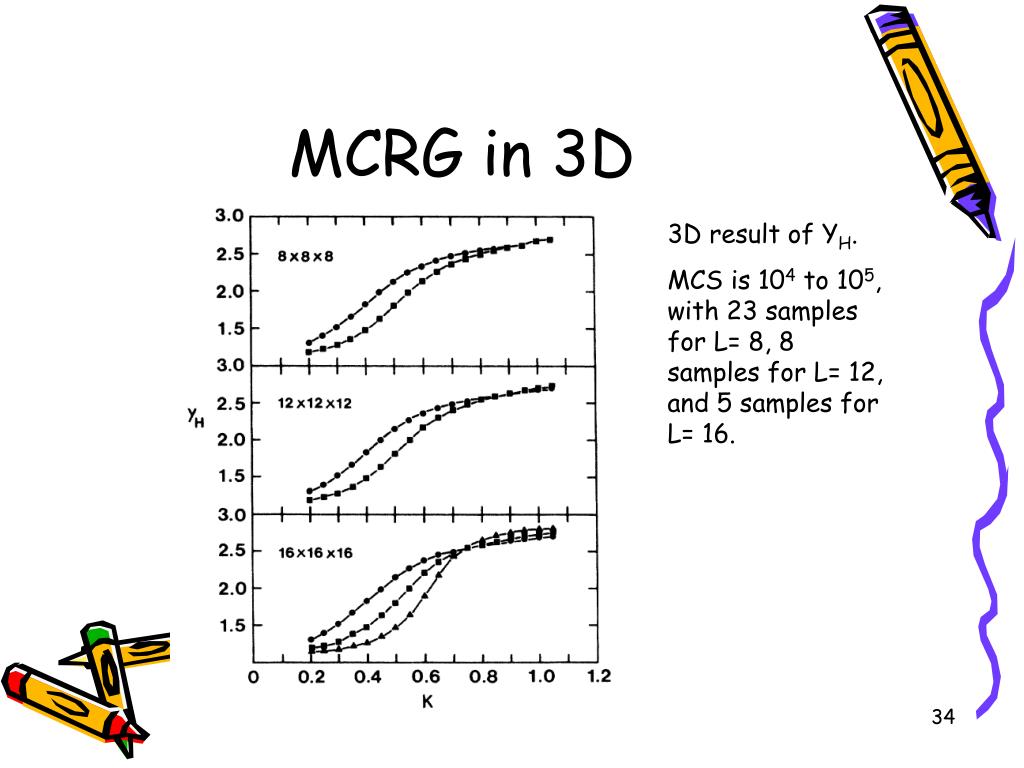 MCRG in 3D

3.0
2.5
2.0
1.5
3.0
2.5
2.0
1.5
3.0
2.5
2.0
1.5

8×8×8
12×12×12
16×16×16

$Y_H$

0 0.2 0.4 0.6 0.8 1.0 1.2
K

3D result of $Y_H$.

MCS is $10^4$ to $10^5$, with 23 samples for L= 8, 8 samples for L= 12, and 5 samples for L= 16.

34